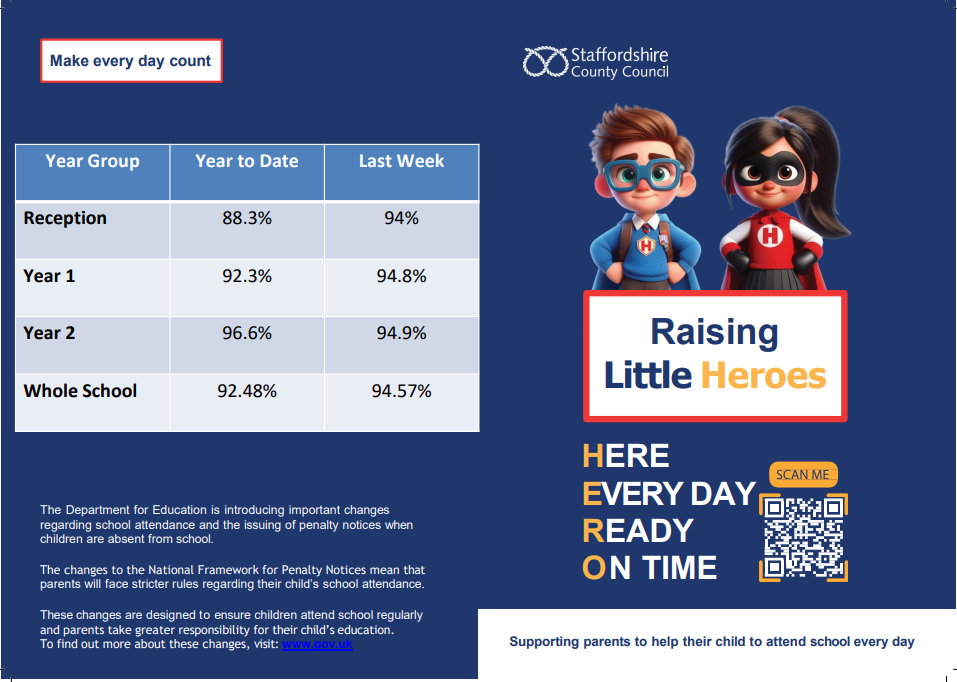 Make every day count

| Year Group | Year to Date | Last Week |
|---|---|---|
| Reception | 88.3% | 94% |
| Year 1 | 92.3% | 94.8% |
| Year 2 | 96.6% | 94.9% |
| Whole School | 92.48% | 94.57% |

The Department for Education is introducing important changes regarding school attendance and the issuing of penalty notices when children are absent from school.

The changes to the National Framework for Penalty Notices mean that parents will face stricter rules regarding their child's school attendance.

These changes are designed to ensure children attend school regularly and parents take greater responsibility for their child's education. To find out more about these changes, visit: www.gov.uk

Staffordshire County Council

H H

Raising Little Heroes

HERE
EVERY DAY
READY
ON TIME

SCAN ME

Supporting parents to help their child to attend school every day